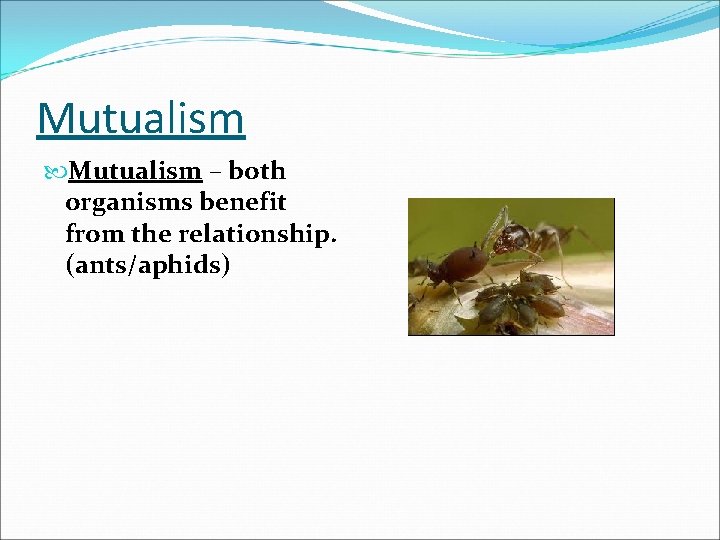 Mutualism

Mutualism – both organisms benefit from the relationship. (ants/aphids)